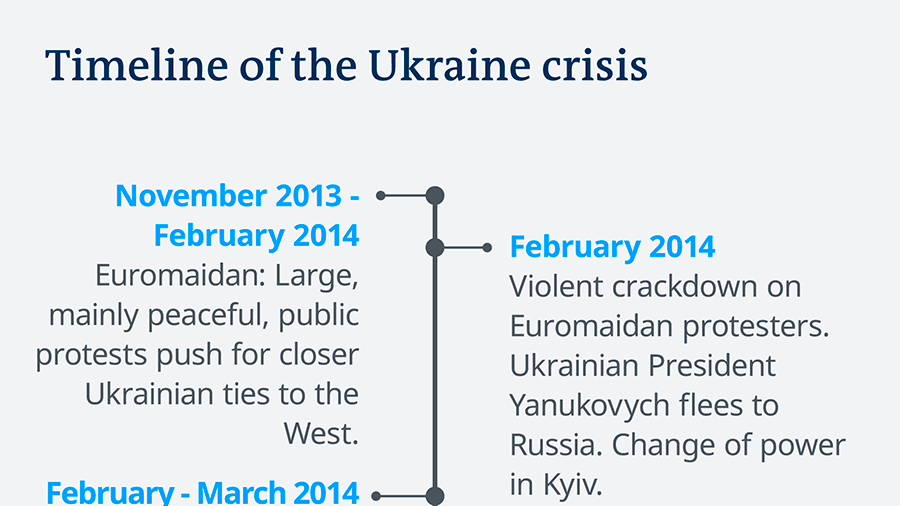 Timeline of the Ukraine crisis

November 2013 - February 2014
Euromaidan: Large, mainly peaceful, public protests push for closer Ukrainian ties to the West.

February 2014
Violent crackdown on Euromaidan protesters. Ukrainian President Yanukovych flees to Russia. Change of power in Kyiv.

February - March 2014